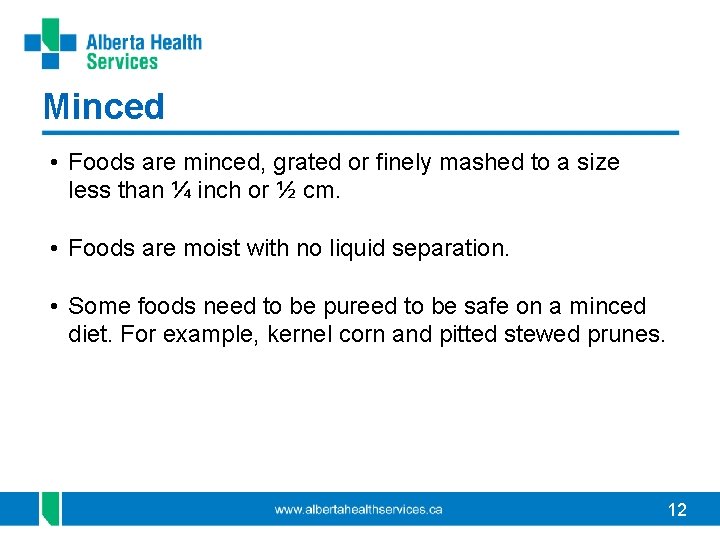 Alberta Health Services

Minced

• Foods are minced, grated or finely mashed to a size less than ¼ inch or ½ cm.

• Foods are moist with no liquid separation.

• Some foods need to be pureed to be safe on a minced diet. For example, kernel corn and pitted stewed prunes.

www.albertahealthservices.ca

12